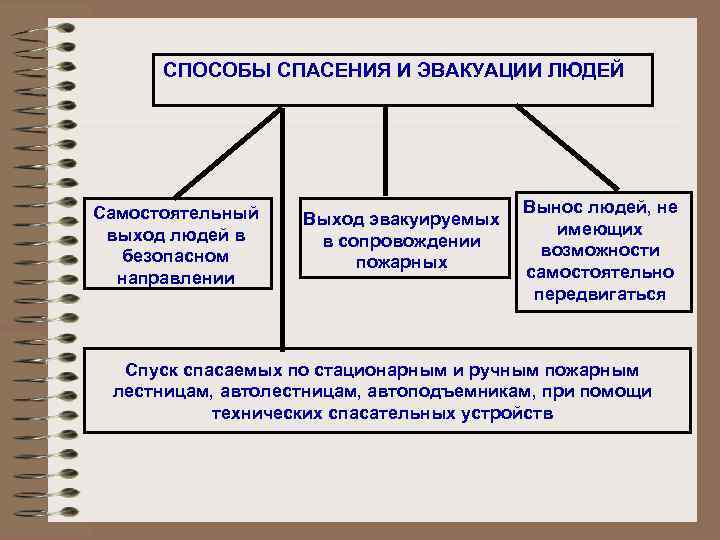 СПОСОБЫ СПАСЕНИЯ И ЭВАКУАЦИИ ЛЮДЕЙ

Самостоятельный выход людей в безопасном направлении

Выход эвакуируемых в сопровождении пожарных

Вынос людей, не имеющих возможности самостоятельно передвигаться

Спуск спасаемых по стационарным и ручным пожарным лестницам, автолестницам, автоподъемникам, при помощи технических спасательных устройств